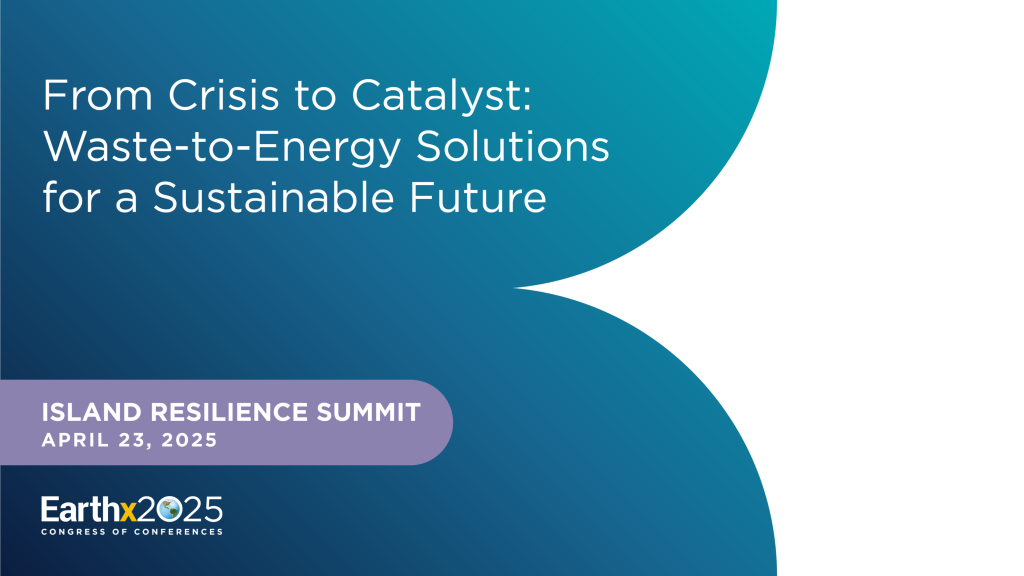 From Crisis to Catalyst: Waste-to-Energy Solutions for a Sustainable Future

ISLAND RESILIENCE SUMMIT
APRIL 23, 2025

Earthx2025
CONGRESS OF CONFERENCES